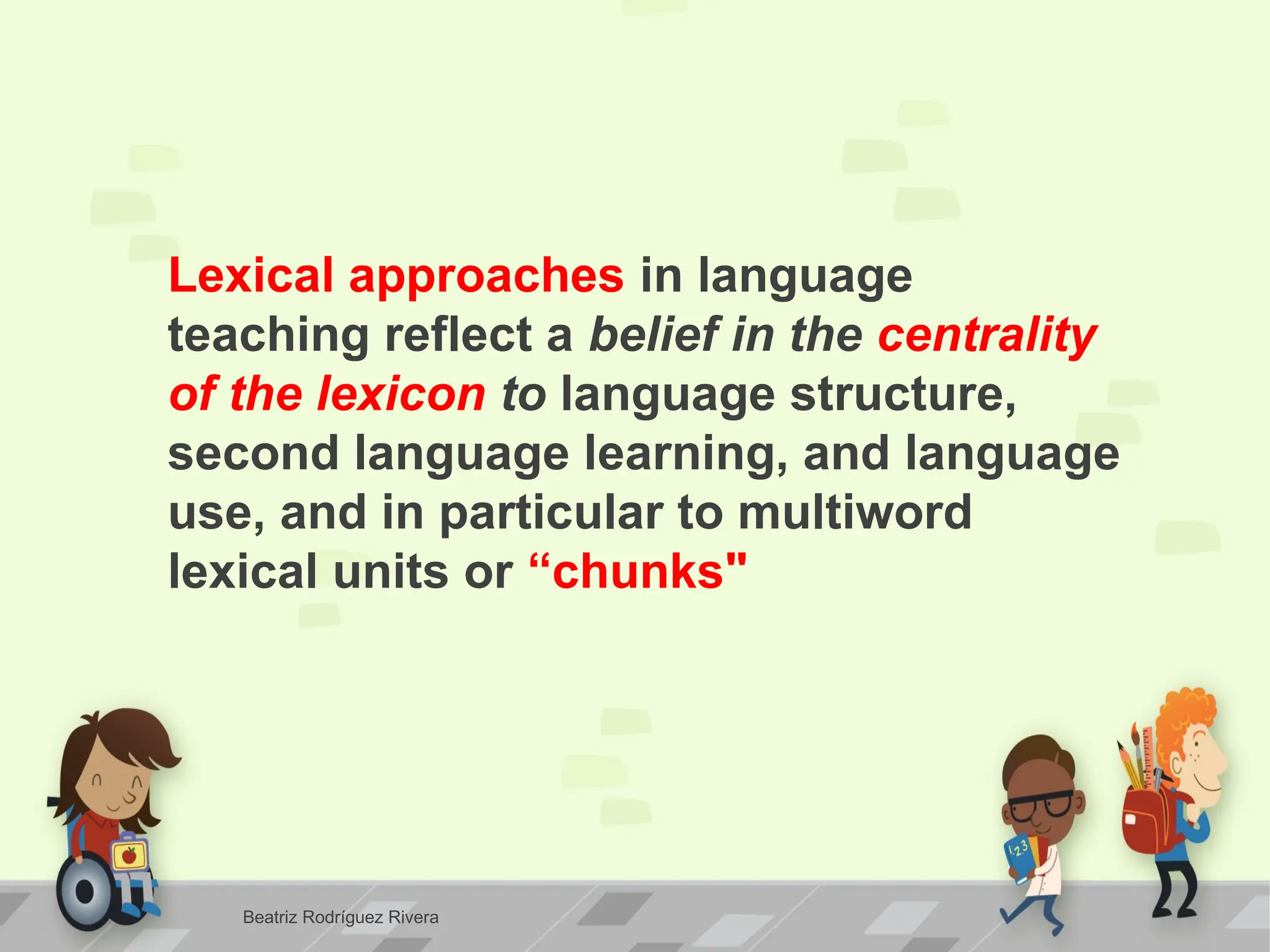 Lexical approaches in language teaching reflect a belief in the centrality of the lexicon to language structure, second language learning, and language use, and in particular to multiword lexical units or “chunks"

1,2,3

Beatriz Rodríguez Rivera